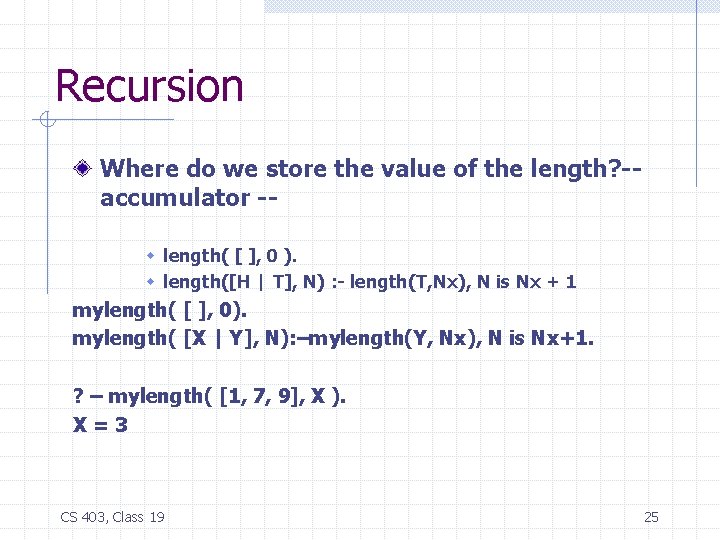 Recursion

Where do we store the value of the length?-- accumulator --

length( [ ], 0 ).
length([H | T], N) :- length(T,Nx), N is Nx + 1

mylength( [ ], 0).
mylength( [X | Y], N):–mylength(Y, Nx), N is Nx+1.

? – mylength( [1, 7, 9], X ).
X = 3

CS 403, Class 19

25